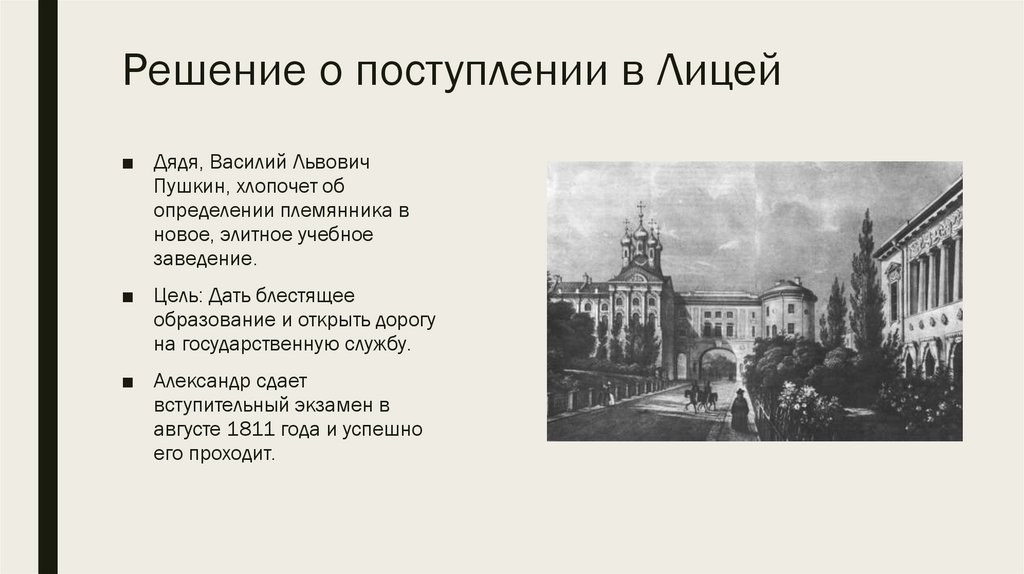 Решение о поступлении в Лицей

■ Дядя, Василий Львович Пушкин, хлопочет об определении племянника в новое, элитное учебное заведение.

■ Цель: Дать блестящее образование и открыть дорогу на государственную службу.

■ Александр сдает вступительный экзамен в августе 1811 года и успешно его проходит.